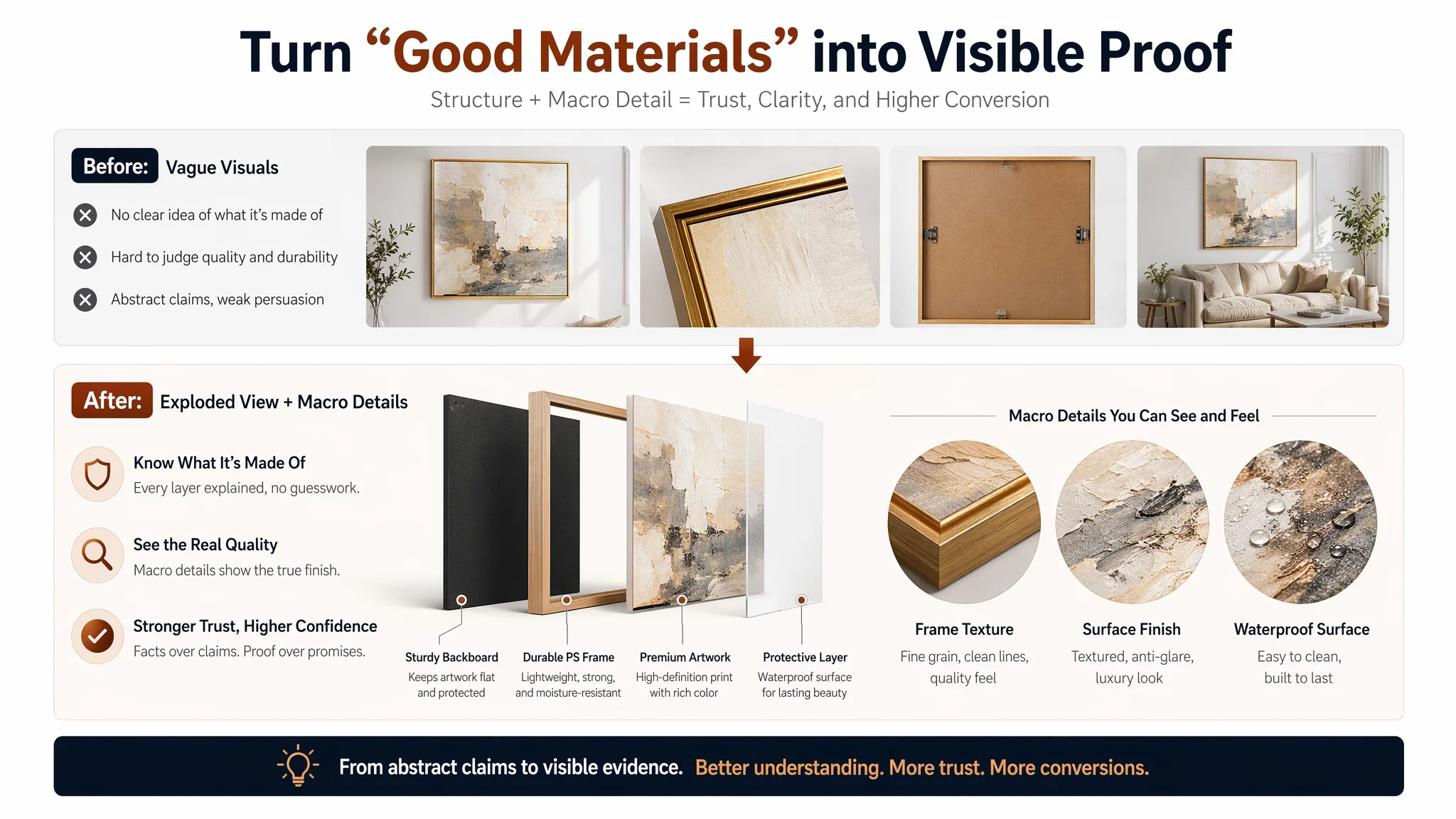 Turn "Good Materials" into Visible Proof

Structure + Macro Detail = Trust, Clarity, and Higher Conversion

Before: Vague Visuals

No clear idea of what it's made of

Hard to judge quality and durability

Abstract claims, weak persuasion

After: Exploded View + Macro Details

Know What It's Made Of
Every layer explained, no guesswork.

See the Real Quality
Macro details show the true finish.

Stronger Trust, Higher Confidence
Facts over claims. Proof over promises.

Sturdy Backboard
Keeps artwork flat and protected

Durable PS Frame
Lightweight, strong, and moisture-resistant

Premium Artwork
High-definition print with rich color

Protective Layer
Waterproof surface for lasting beauty

Macro Details You Can See and Feel

Frame Texture
Fine grain, clean lines, quality feel

Surface Finish
Textured, anti-glare, luxury look

Waterproof Surface
Easy to clean, built to last

From abstract claims to visible evidence. Better understanding. More trust. More conversions.